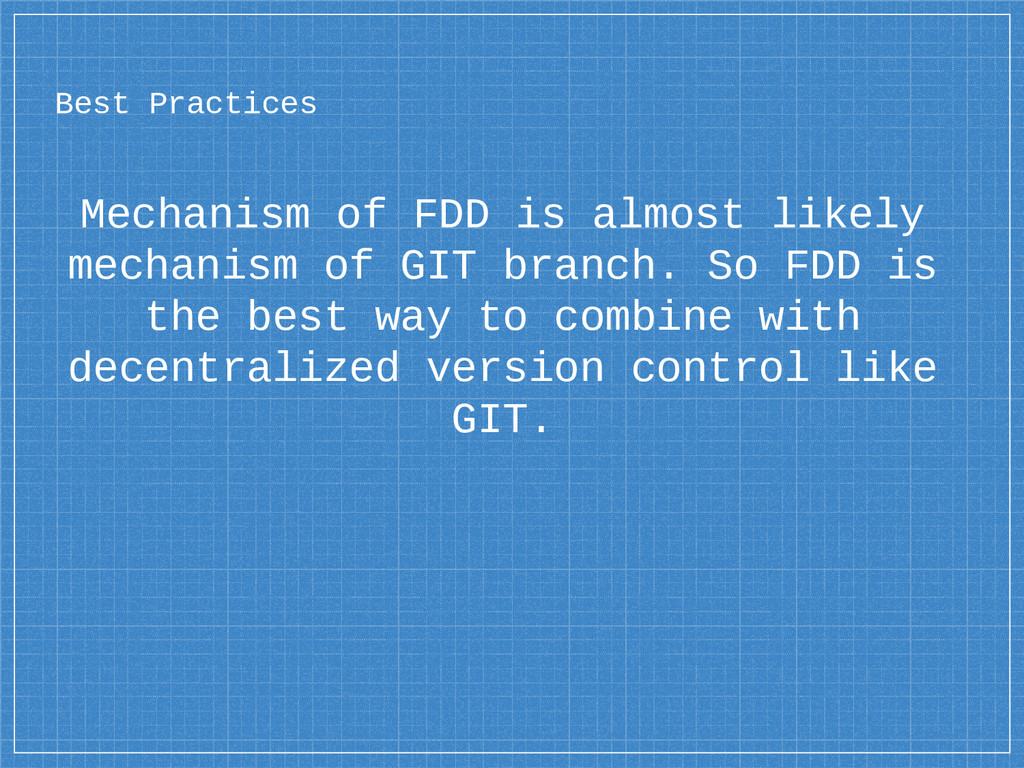 Best Practices

Mechanism of FDD is almost likely mechanism of GIT branch. So FDD is the best way to combine with decentralized version control like GIT.